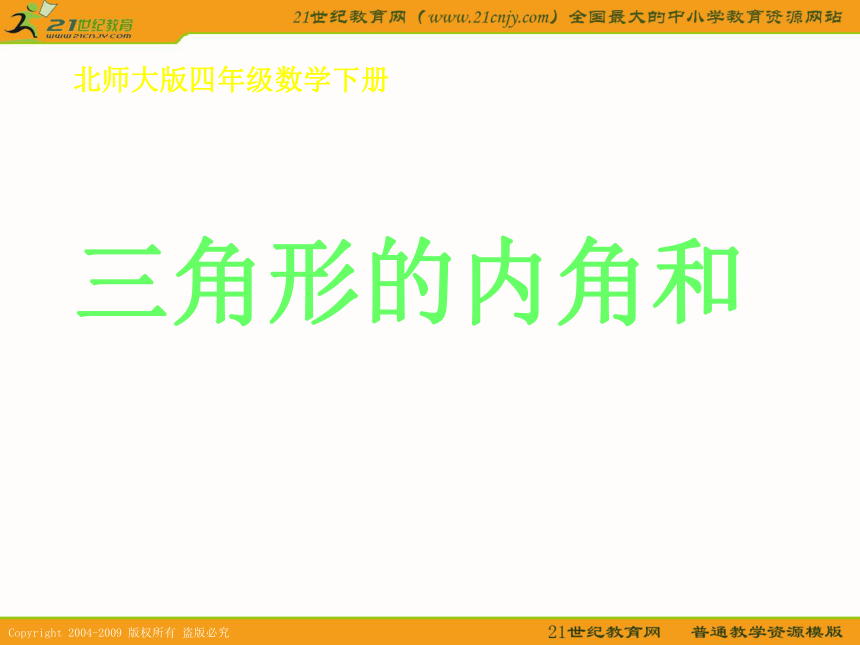 21世纪教育
www.21cnjy.com

21世纪教育网（www.21cnjy.com）全国最大的中小学教育资源网站

北师大版四年级数学下册

三角形的内角和

Copyright 2004-2009 版权所有 盗版必究

21世纪教育网 普通教学资源模版